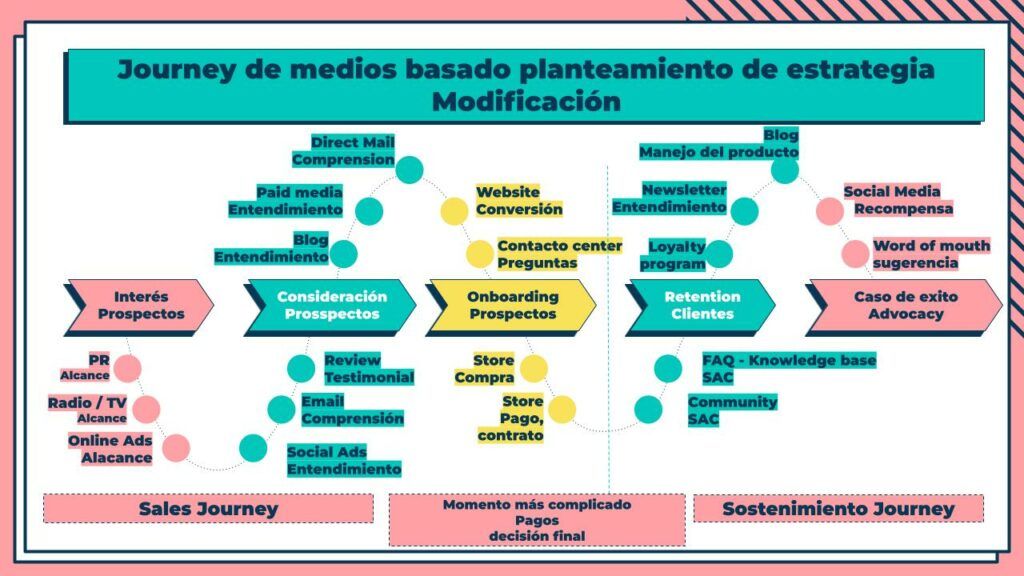 Journey de medios basado planteamiento de estrategia
Modificación

Direct Mail
Comprension

Paid media
Entendimiento

Blog
Entendimiento

Website
Conversión

Contacto center
Preguntas

Blog
Manejo del producto

Newsletter
Entendimiento

Loyalty
program

Social Media
Recompensa

Word of mouth
sugerencia

Interés
Prospectos

Consideración
Prosspectos

Onboarding
Prospectos

Retention
Clientes

Caso de exito
Advocacy

PR
Alcance

Radio / TV
Alcance

Online Ads
Alacance

Review
Testimonial

Email
Comprensión

Social Ads
Entendimiento

Store
Compra

Store
Pago,
contrato

FAQ - Knowledge base
SAC

Community
SAC

Sales Journey

Momento más complicado
Pagos
decisión final

Sostenimiento Journey